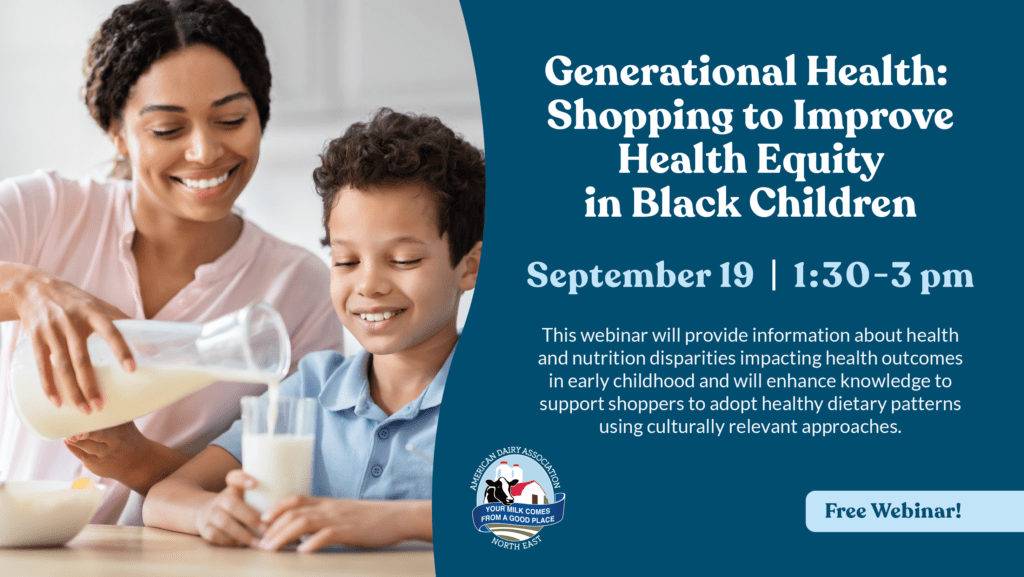 Generational Health: Shopping to Improve Health Equity in Black Children

September 19 | 1:30-3 pm

This webinar will provide information about health and nutrition disparities impacting health outcomes in early childhood and will enhance knowledge to support shoppers to adopt healthy dietary patterns using culturally relevant approaches.

AMERICAN DAIRY ASSOCIATION
YOUR MILK COMES FROM A GOOD PLACE
NORTH EAST

Free Webinar!